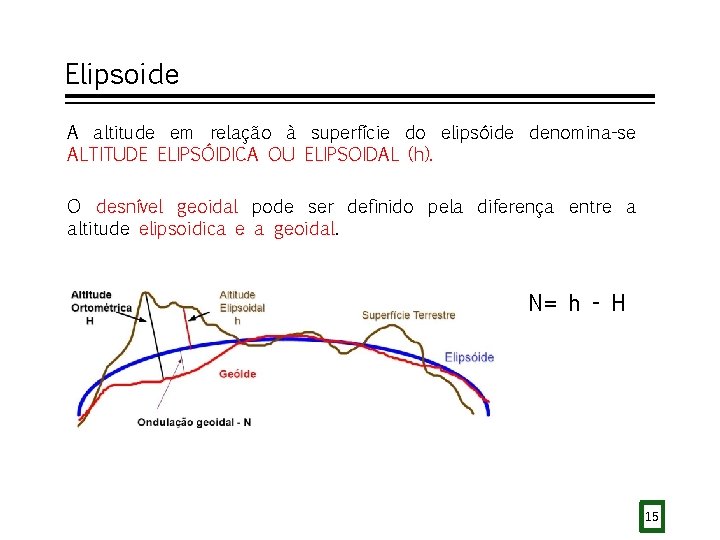 Elipsoide

A altitude em relação à superfície do elipsóide denomina-se ALTITUDE ELIPSÓIDICA OU ELIPSOIDAL (h).

O desnível geoidal pode ser definido pela diferença entre a altitude elipsoidica e a geoidal.

Altitude Ortométrica H

Altitude Elipsoidal h

Superfície Terrestre

Elipsóide

Geóide

Ondulação geoidal - N

N= h - H

15